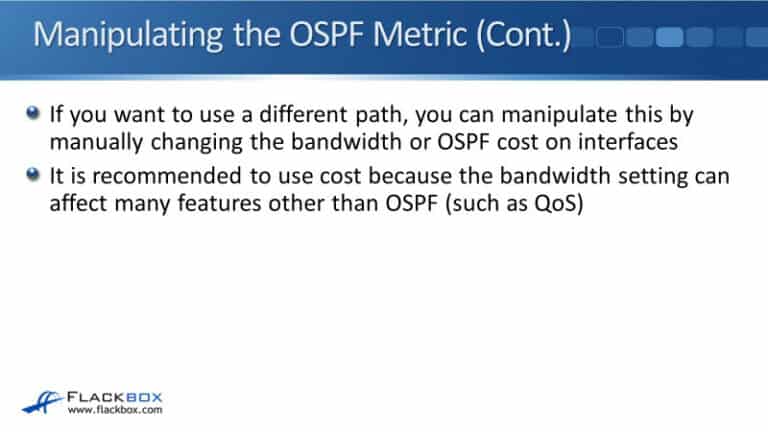 Manipulating the OSPF Metric (Cont.)

If you want to use a different path, you can manipulate this by manually changing the bandwidth or OSPF cost on interfaces

It is recommended to use cost because the bandwidth setting can affect many features other than OSPF (such as QoS)

FLACKBOX
www.flackbox.com